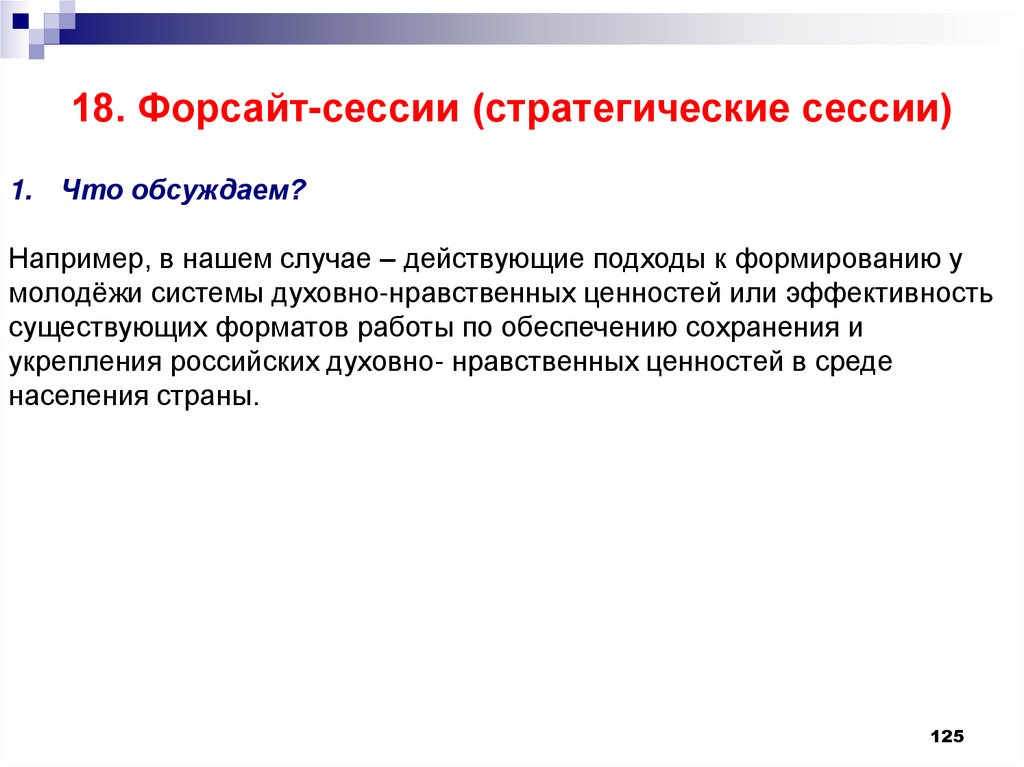 18. Форсайт-сессии (стратегические сессии)

1. Что обсуждаем?

Например, в нашем случае – действующие подходы к формированию у молодёжи системы духовно-нравственных ценностей или эффективность существующих форматов работы по обеспечению сохранения и укрепления российских духовно- нравственных ценностей в среде населения страны.

125